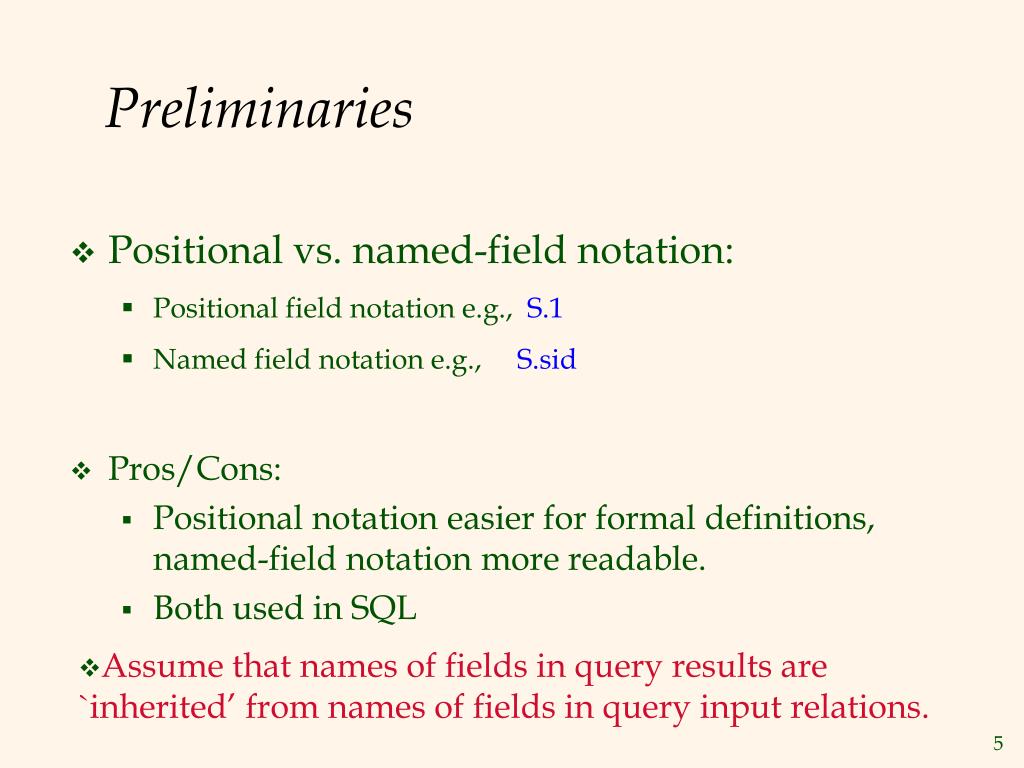 Preliminaries

❖ Positional vs. named-field notation:
▪ Positional field notation e.g., S.1
▪ Named field notation e.g., S.sid

❖ Pros/Cons:
▪ Positional notation easier for formal definitions, named-field notation more readable.
▪ Both used in SQL

❖Assume that names of fields in query results are `inherited' from names of fields in query input relations.

5